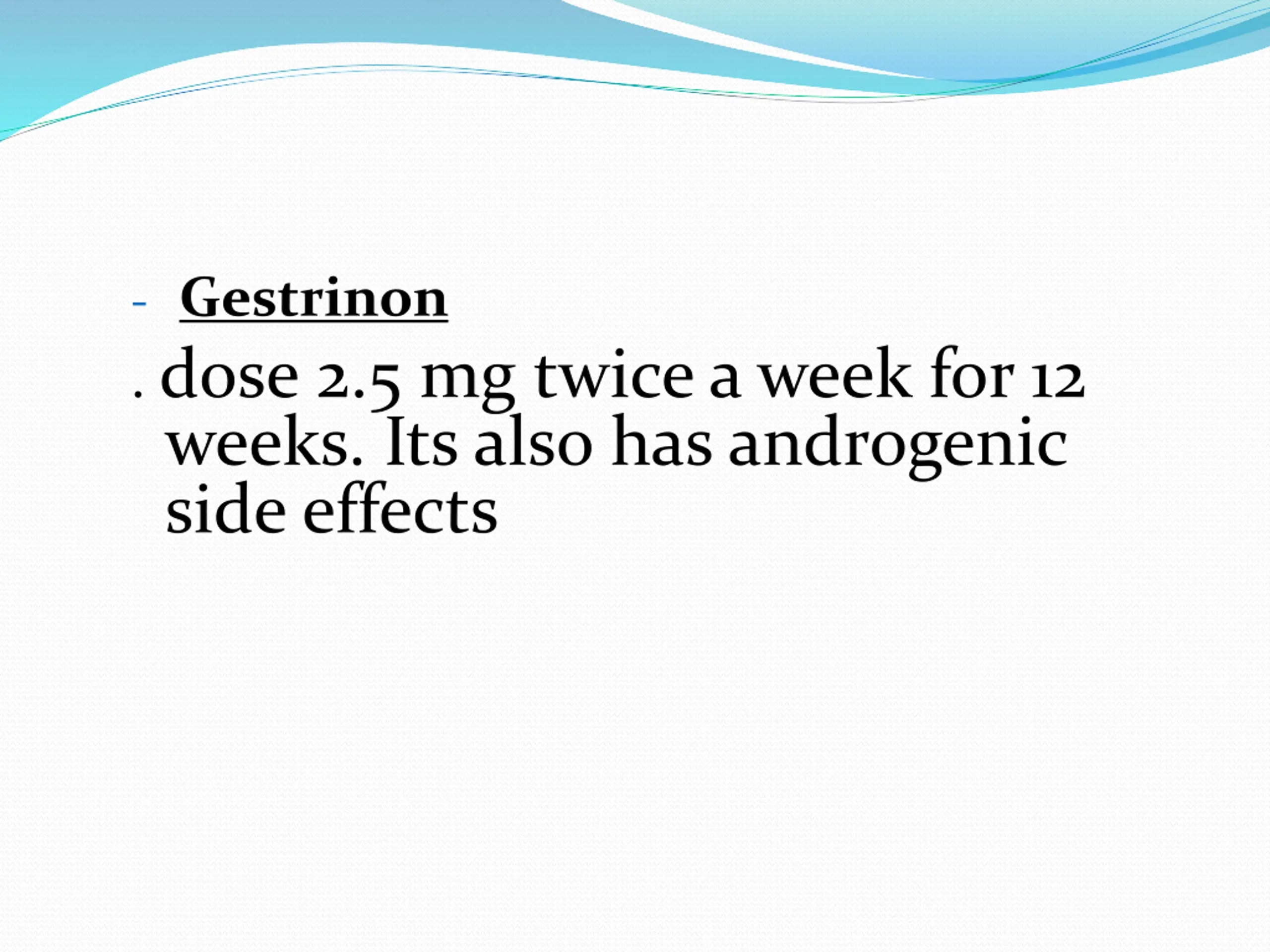 - Gestrinon

. dose 2.5 mg twice a week for 12 weeks. Its also has androgenic side effects